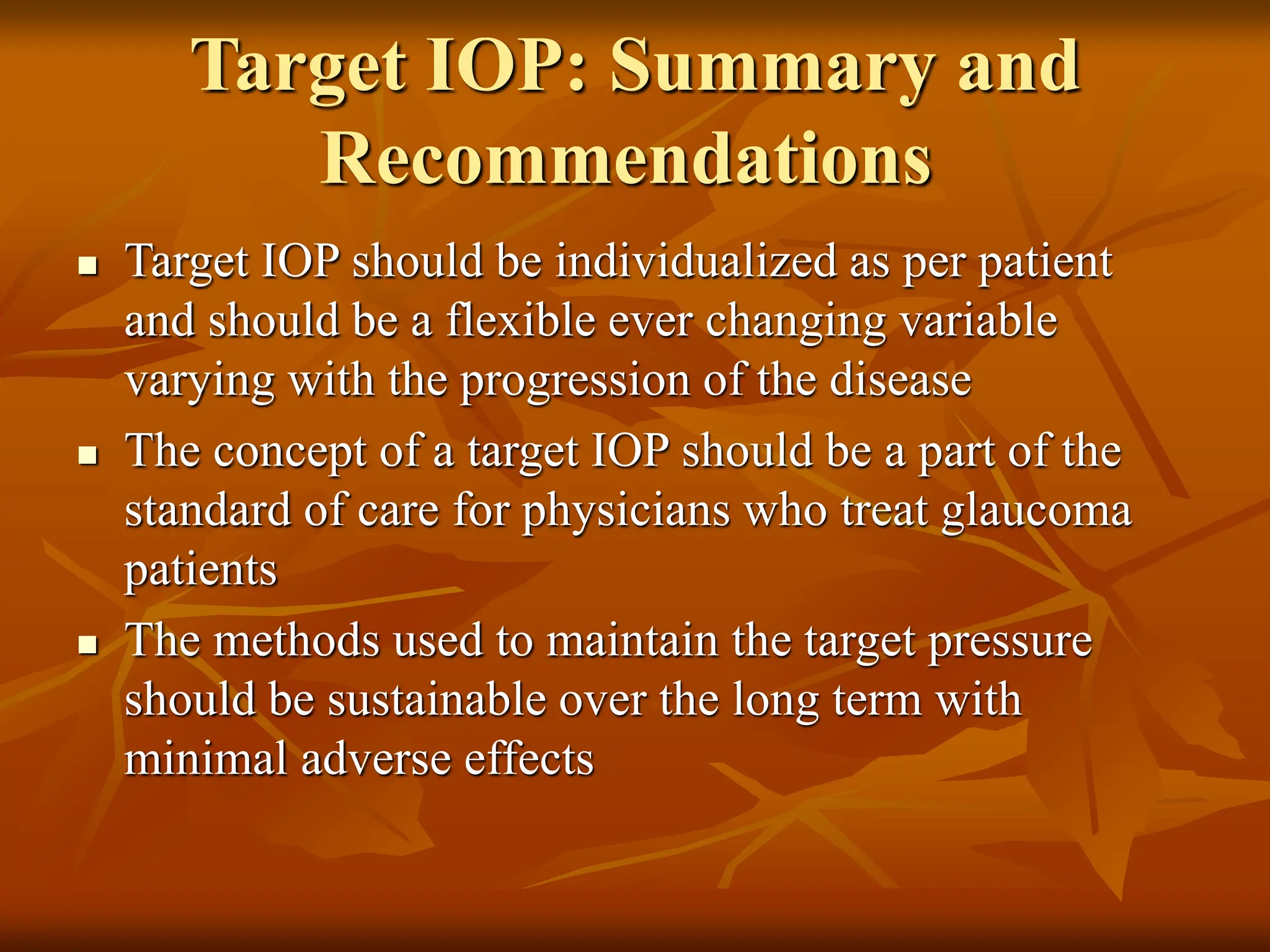 Target IOP: Summary and Recommendations

- Target IOP should be individualized as per patient and should be a flexible ever changing variable varying with the progression of the disease
- The concept of a target IOP should be a part of the standard of care for physicians who treat glaucoma patients
- The methods used to maintain the target pressure should be sustainable over the long term with minimal adverse effects